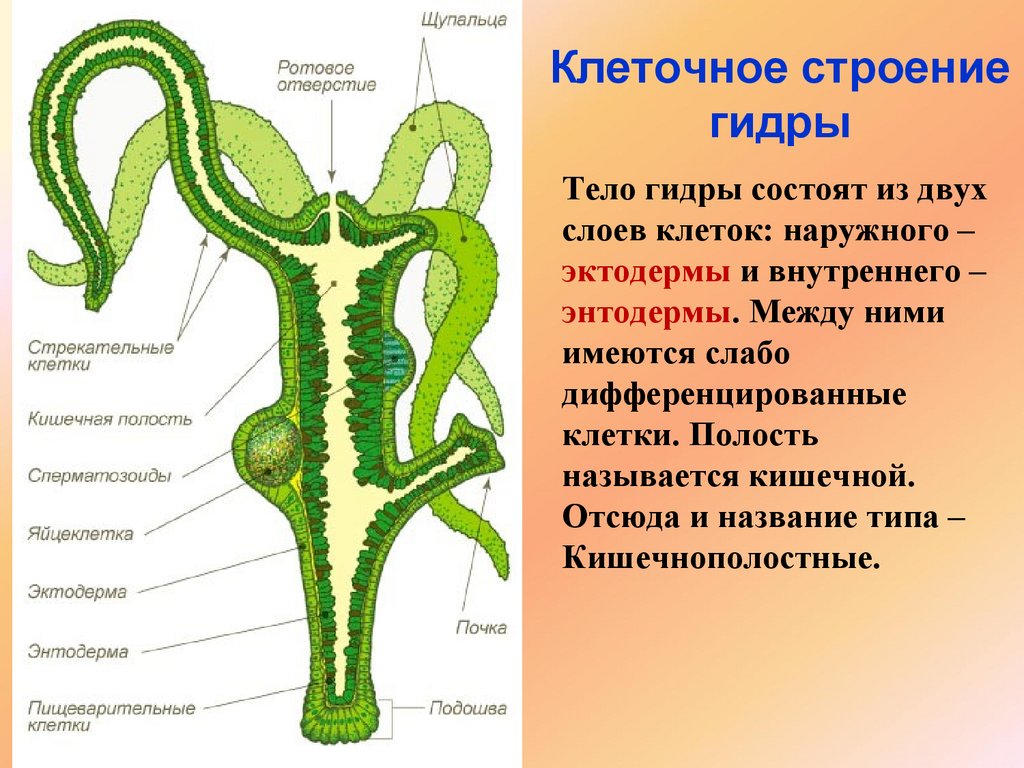 Щупальца

Ротовое отверстие

Стрекательные клетки

Кишечная полость

Сперматозоиды

Яйцеклетка

Эктодерма

Энтодерма

Пищеварительные клетки

Почка

Подошва

Клеточное строение гидры

Тело гидры состоят из двух слоев клеток: наружного – эктодермы и внутреннего – энтодермы. Между ними имеются слабо дифференцированные клетки. Полость называется кишечной. Отсюда и название типа – Кишечнополостные.